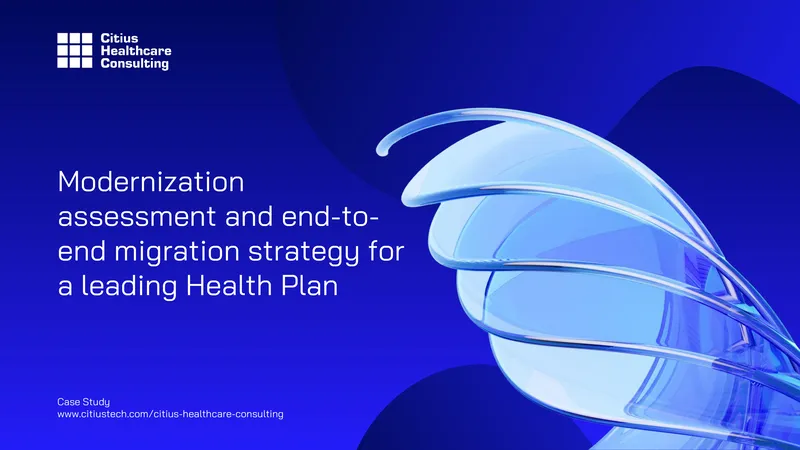 Citius Healthcare Consulting

Modernization assessment and end-to-end migration strategy for a leading Health Plan

Case Study
www.citiustech.com/citius-healthcare-consulting